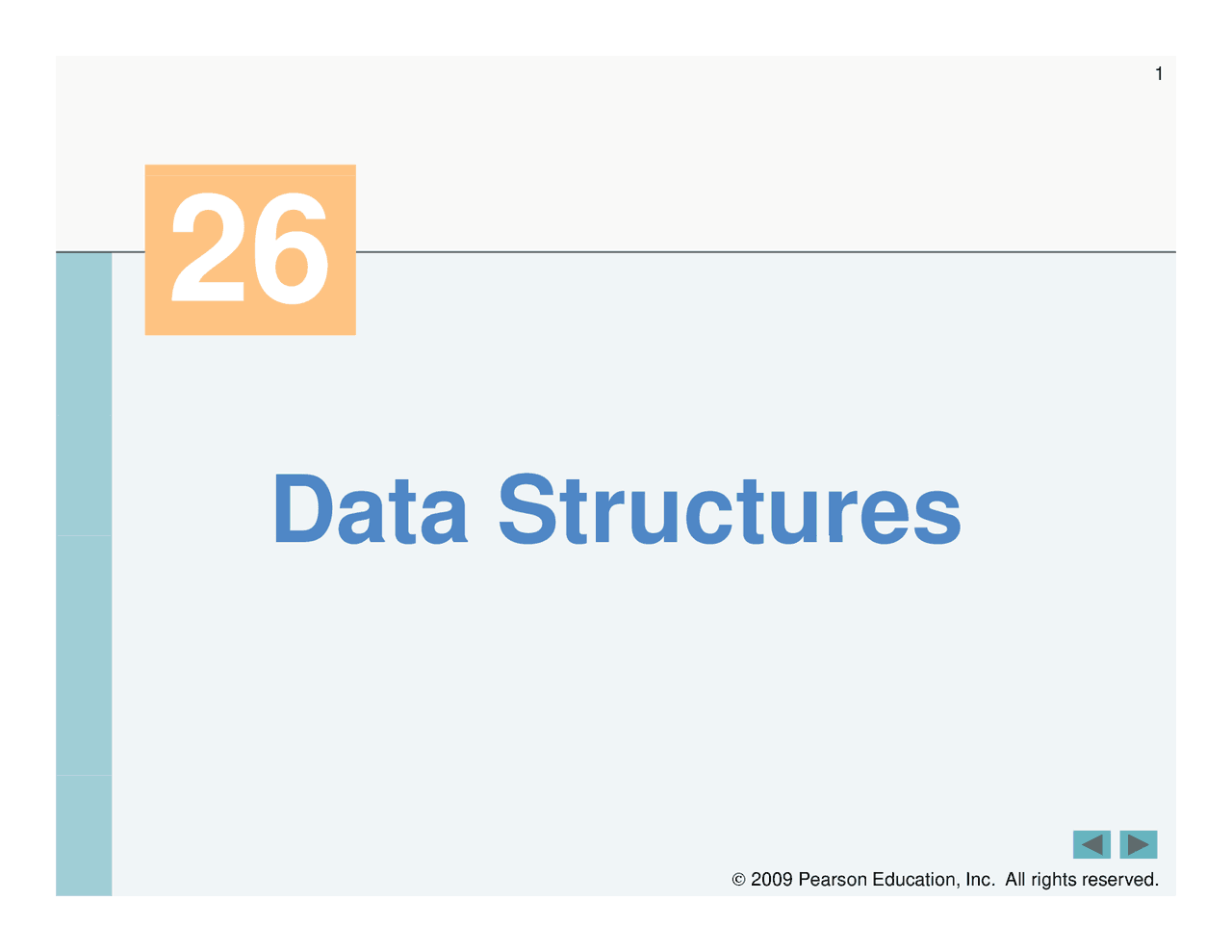 1

26

Data Structures

© 2009 Pearson Education, Inc. All rights reserved.